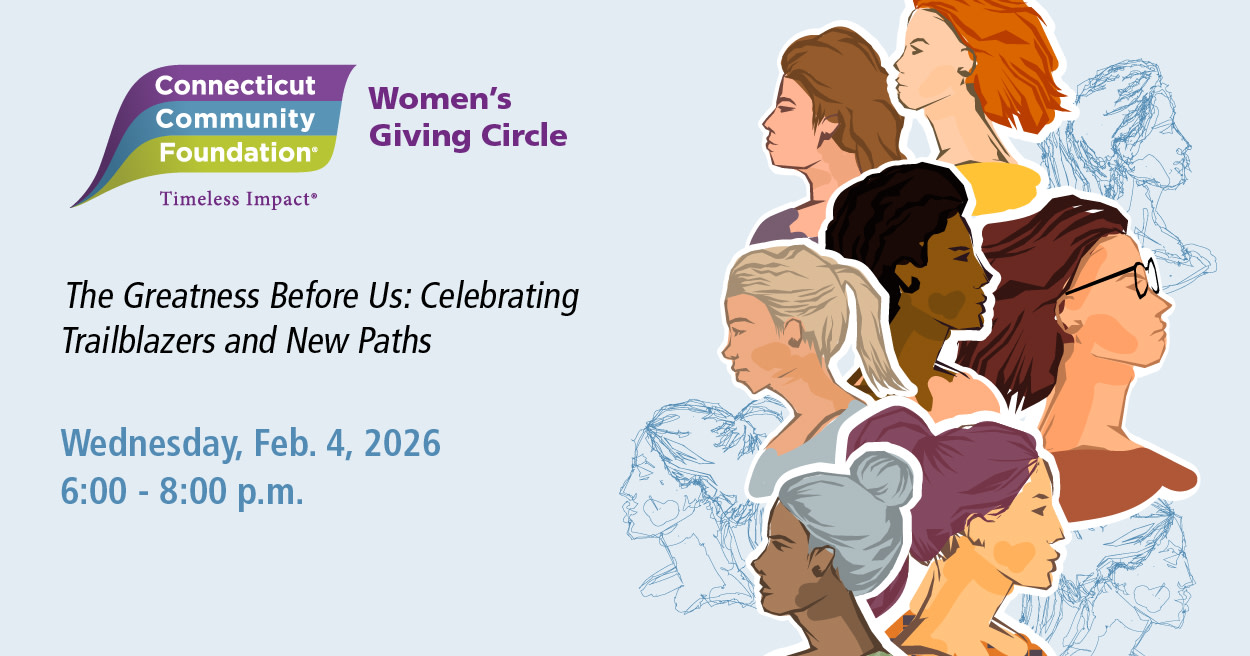 Connecticut Community Foundation®
Timeless Impact®

Women's Giving Circle

The Greatness Before Us: Celebrating Trailblazers and New Paths

Wednesday, Feb. 4, 2026
6:00 - 8:00 p.m.